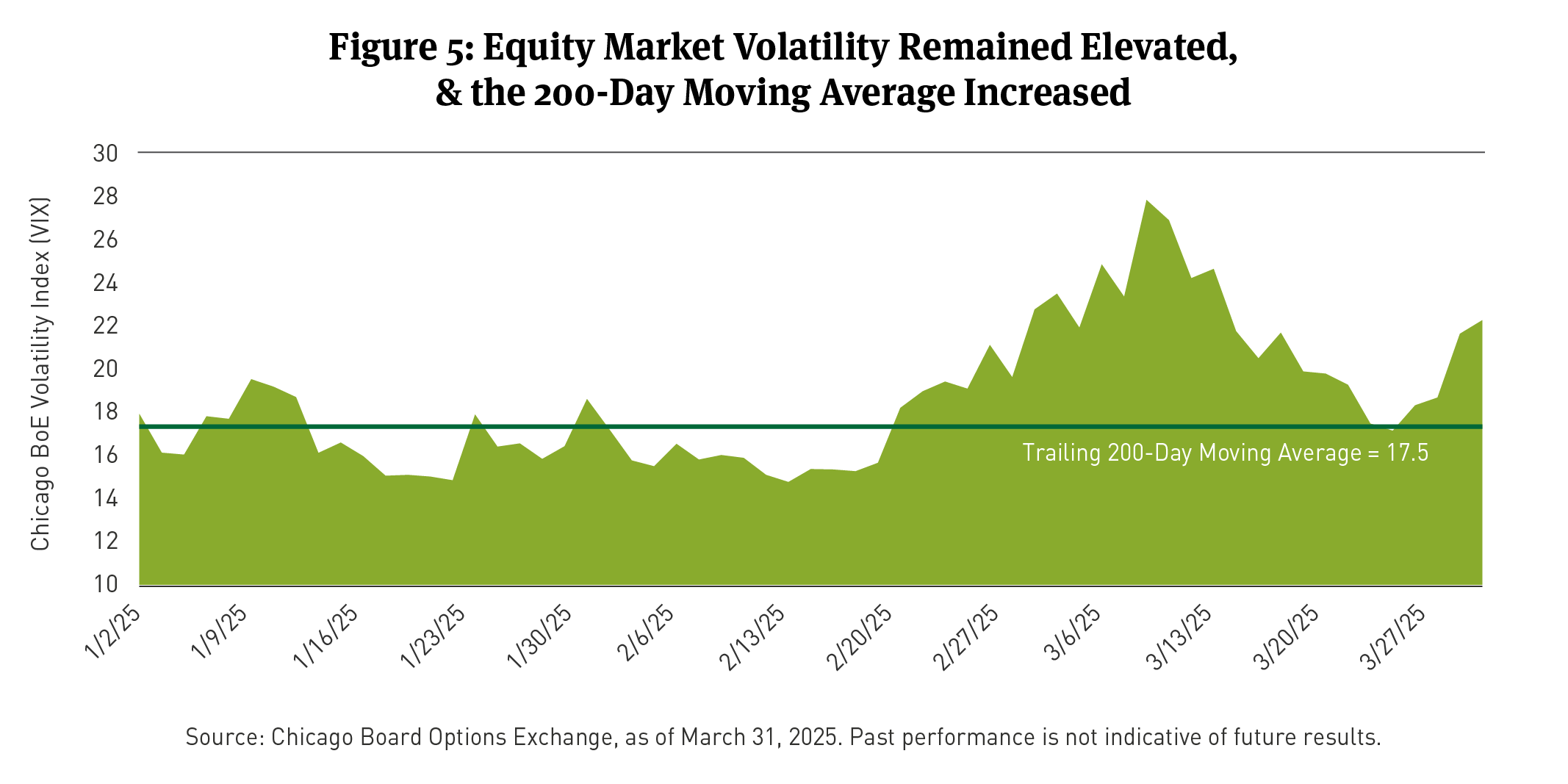 Figure 5: Equity Market Volatility Remained Elevated, & the 200-Day Moving Average Increased

Chicago BoE Volatility Index (VIX)

30
28
26
24
22
20
18
16
14
12
10

Trailing 200-Day Moving Average = 17.5

1/2/25
1/9/25
1/16/25
1/23/25
1/30/25
2/6/25
2/13/25
2/20/25
2/27/25
3/6/25
3/13/25
3/20/25
3/27/25

Source: Chicago Board Options Exchange, as of March 31, 2025. Past performance is not indicative of future results.